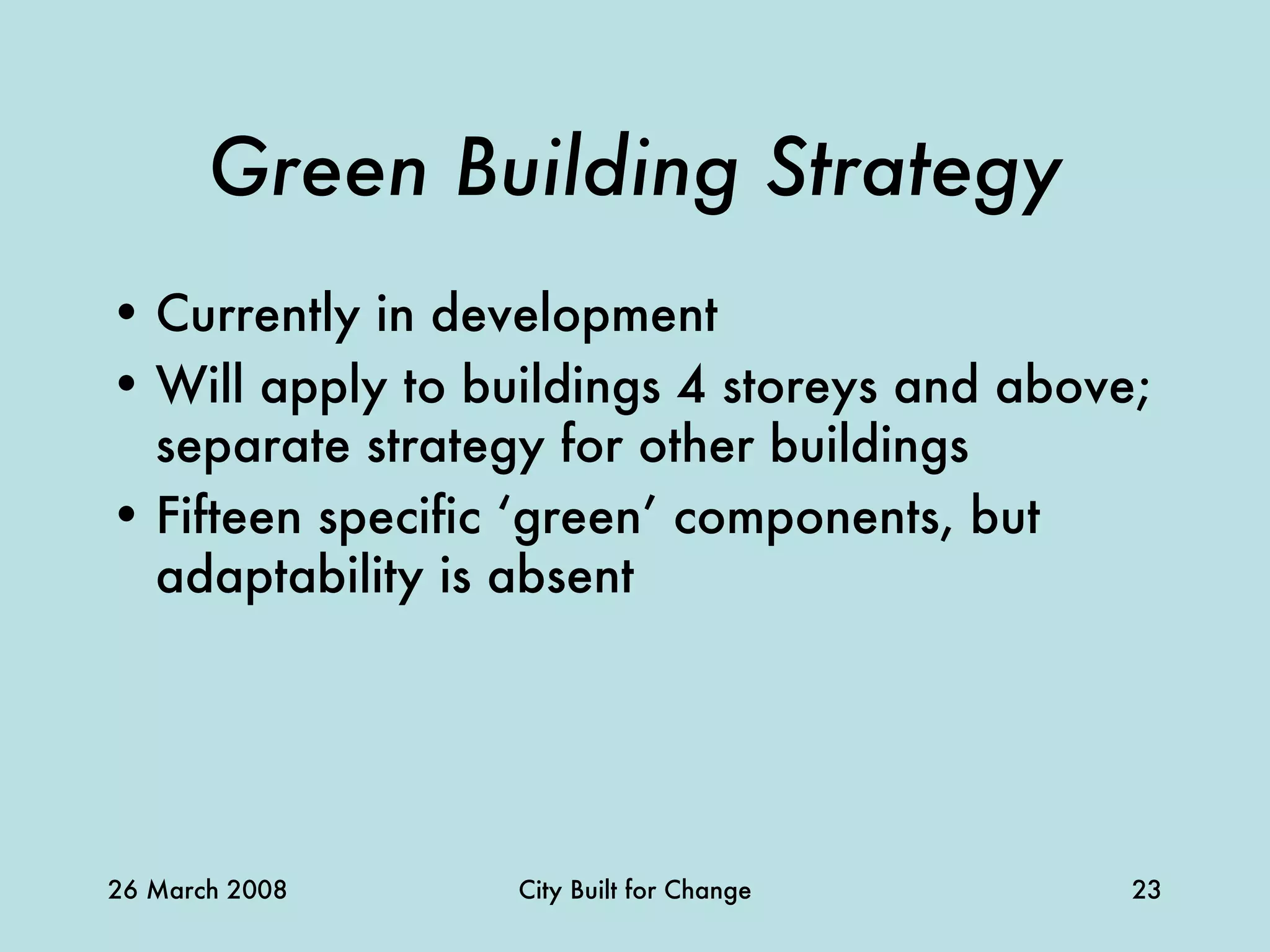 Green Building Strategy

• Currently in development
• Will apply to buildings 4 storeys and above; separate strategy for other buildings
• Fifteen specific ‘green’ components, but adaptability is absent

26 March 2008 City Built for Change 23